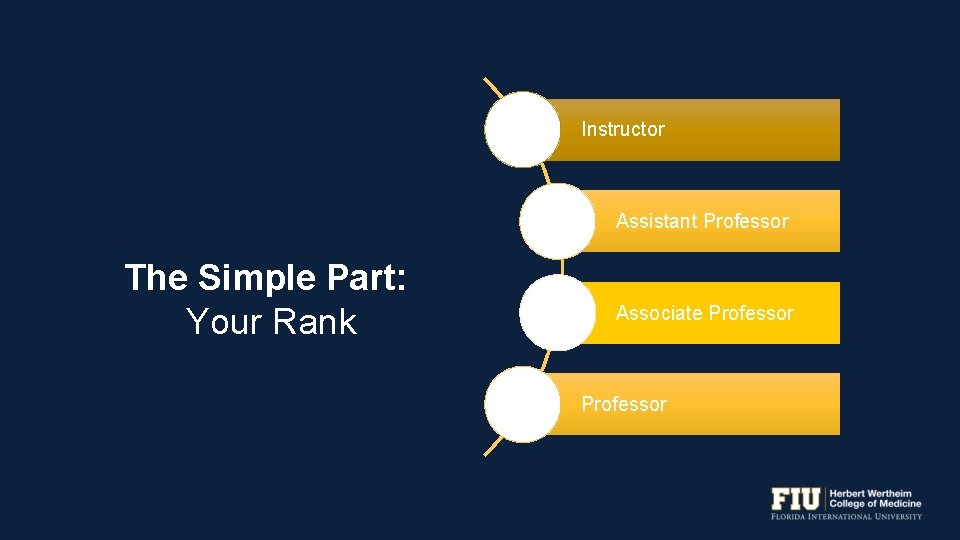 The Simple Part:
Your Rank

Instructor

Assistant Professor

Associate Professor

Professor

FIU Herbert Wertheim College of Medicine
FLORIDA INTERNATIONAL UNIVERSITY